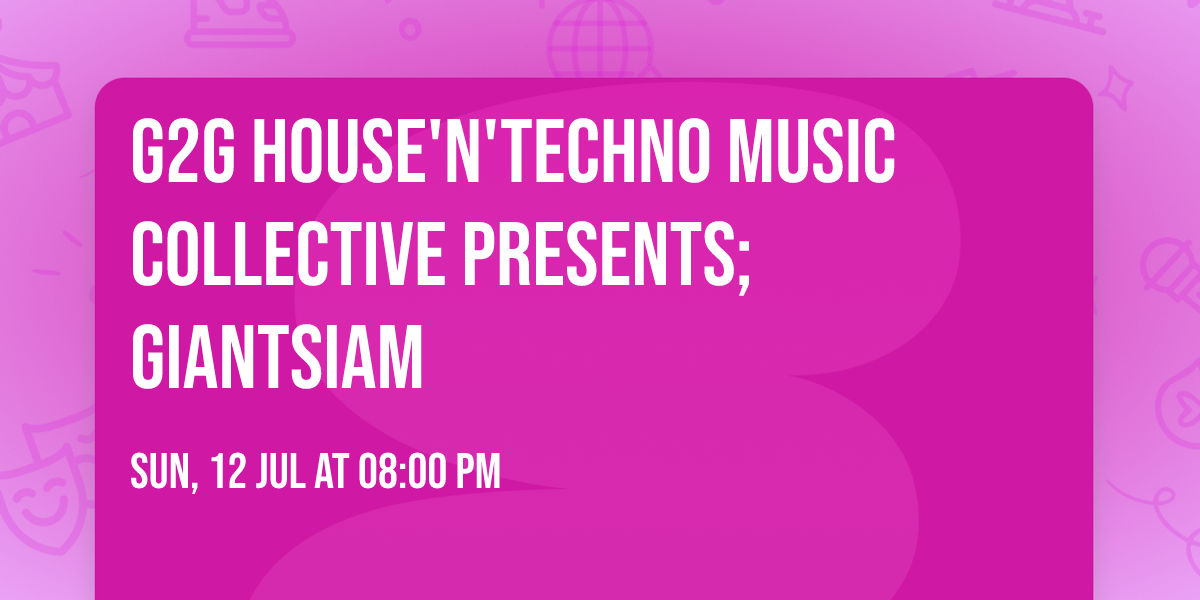 G2G HOUSE'N'TECHNO MUSIC COLLECTIVE PRESENTS; GIANTSIAM

SUN, 12 JUL AT 08:00 PM